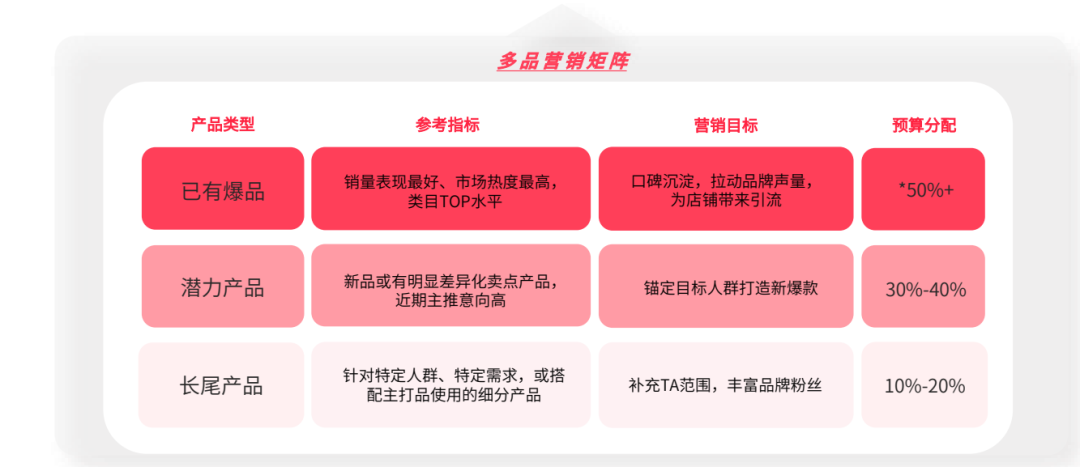 多品营销矩阵

| 产品类型 | 参考指标 | 营销目标 | 预算分配 |
|---|---|---|---|
| 已有爆品 | 销量表现最好、市场热度最高，类目TOP水平 | 口碑沉淀，拉动品牌声量，为店铺带来引流 | *50%+ |
| 潜力产品 | 新品或有明显差异化卖点产品，近期主推意向高 | 锚定目标人群打造新爆款 | 30%-40% |
| 长尾产品 | 针对特定人群、特定需求，或搭配主打品使用的细分产品 | 补充TA范围，丰富品牌粉丝 | 10%-20% |